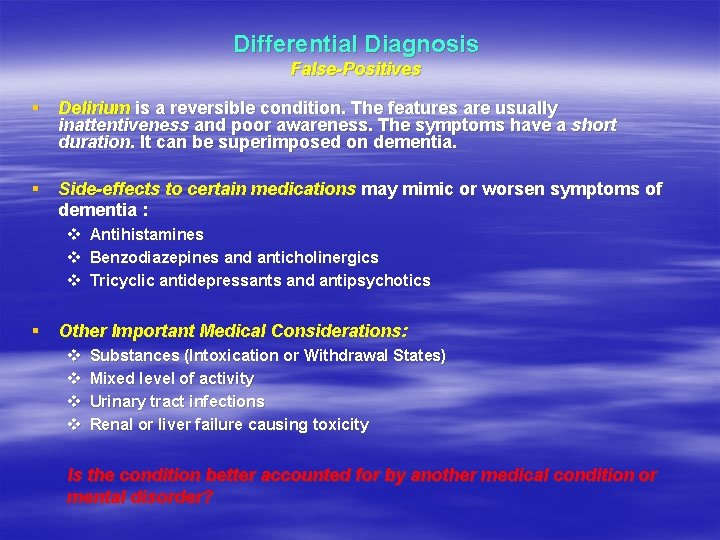 Differential Diagnosis
False-Positives

▪ Delirium is a reversible condition. The features are usually inattentiveness and poor awareness. The symptoms have a short duration. It can be superimposed on dementia.

▪ Side-effects to certain medications may mimic or worsen symptoms of dementia :
❖ Antihistamines
❖ Benzodiazepines and anticholinergics
❖ Tricyclic antidepressants and antipsychotics

▪ Other Important Medical Considerations:
❖ Substances (Intoxication or Withdrawal States)
❖ Mixed level of activity
❖ Urinary tract infections
❖ Renal or liver failure causing toxicity

Is the condition better accounted for by another medical condition or mental disorder?